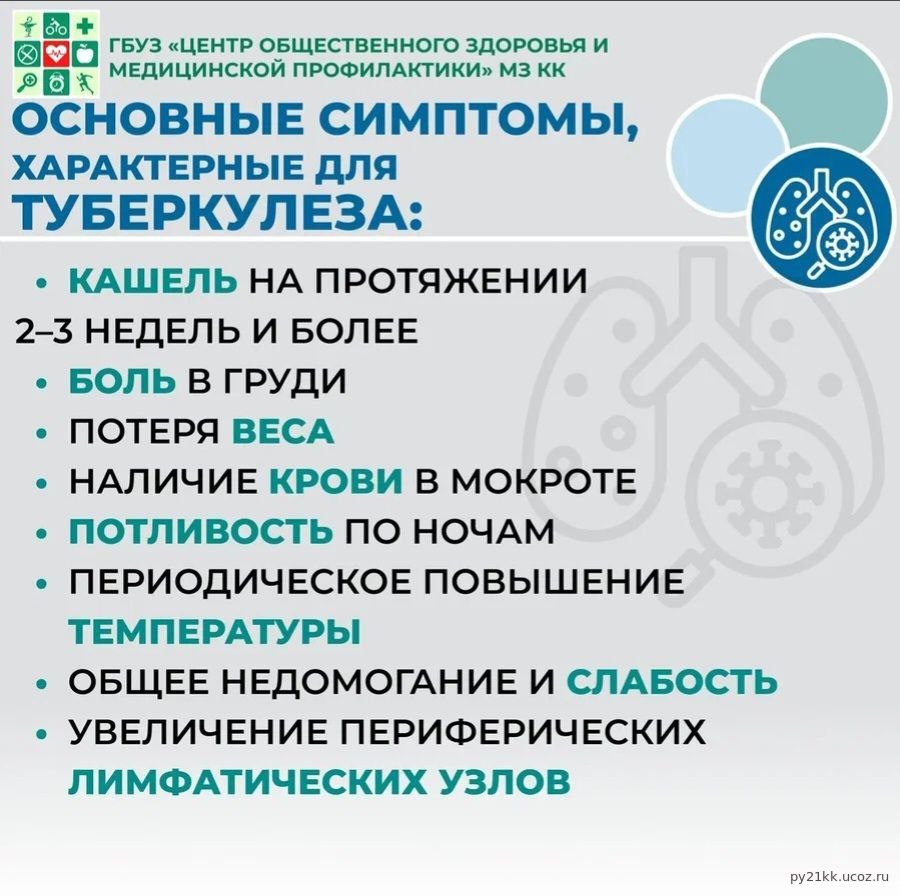 ГБУЗ «ЦЕНТР ОБЩЕСТВЕННОГО ЗДОРОВЬЯ И МЕДИЦИНСКОЙ ПРОФИЛАКТИКИ» МЗ КК

ОСНОВНЫЕ СИМПТОМЫ, ХАРАКТЕРНЫЕ ДЛЯ ТУБЕРКУЛЕЗА:

• КАШЕЛЬ НА ПРОТЯЖЕНИИ 2–3 НЕДЕЛЬ И БОЛЕЕ
• БОЛЬ В ГРУДИ
• ПОТЕРЯ ВЕСА
• НАЛИЧИЕ КРОВИ В МОКРОТЕ
• ПОТЛИВОСТЬ ПО НОЧАМ
• ПЕРИОДИЧЕСКОЕ ПОВЫШЕНИЕ ТЕМПЕРАТУРЫ
• ОБЩЕЕ НЕДОМОГАНИЕ И СЛАБОСТЬ
• УВЕЛИЧЕНИЕ ПЕРИФЕРИЧЕСКИХ ЛИМФАТИЧЕСКИХ УЗЛОВ

py21kk.ucoz.ru